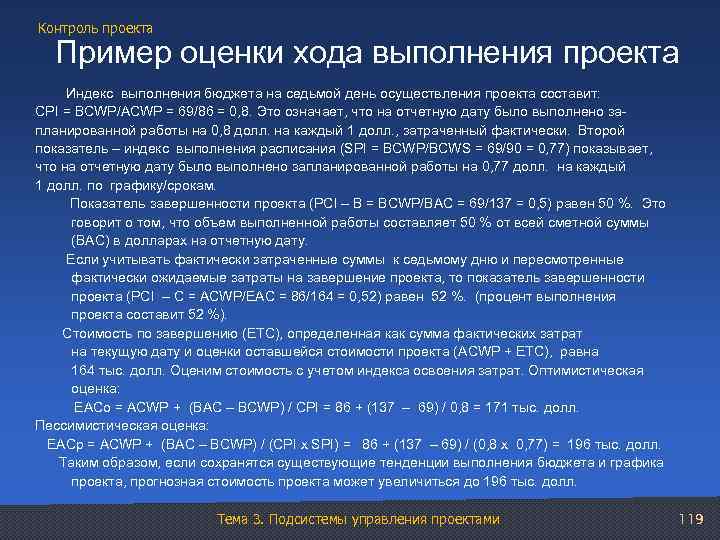 Контроль проекта

Пример оценки хода выполнения проекта

Индекс выполнения бюджета на седьмой день осуществления проекта составит: CPI = BCWP/ACWP = 69/86 = 0,8. Это означает, что на отчетную дату было выполнено запланированной работы на 0,8 долл. на каждый 1 долл., затраченный фактически. Второй показатель – индекс выполнения расписания (SPI = BCWP/BCWS = 69/90 = 0,77) показывает, что на отчетную дату было выполнено запланированной работы на 0,77 долл. на каждый 1 долл. по графику/срокам.

Показатель завершенности проекта (PCI – B = BCWP/BAC = 69/137 = 0,5) равен 50 %. Это говорит о том, что объем выполненной работы составляет 50 % от всей сметной суммы (BAC) в долларах на отчетную дату.

Если учитывать фактически затраченные суммы к седьмому дню и пересмотренные фактически ожидаемые затраты на завершение проекта, то показатель завершенности проекта (PCI – C = ACWP/EAC = 86/164 = 0,52) равен 52 %. (процент выполнения проекта составит 52 %).

Стоимость по завершению (ETC), определенная как сумма фактических затрат на текущую дату и оценки оставшейся стоимости проекта (ACWP + ETC), равна 164 тыс. долл. Оценим стоимость с учетом индекса освоения затрат. Оптимистическая оценка:

EACo = ACWP + (BAC – BCWP) / CPI = 86 + (137 – 69) / 0,8 = 171 тыс. долл.

Пессимистическая оценка:

EACp = ACWP + (BAC – BCWP) / (CPI x SPI) = 86 + (137 – 69) / (0,8 x 0,77) = 196 тыс. долл.

Таким образом, если сохранятся существующие тенденции выполнения бюджета и графика проекта, прогнозная стоимость проекта может увеличиться до 196 тыс. долл.

Тема 3. Подсистемы управления проектами

119